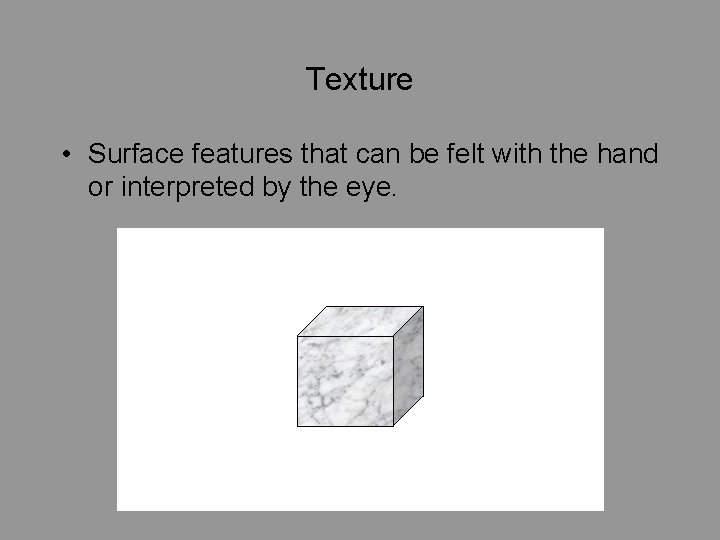 Texture

• Surface features that can be felt with the hand or interpreted by the eye.